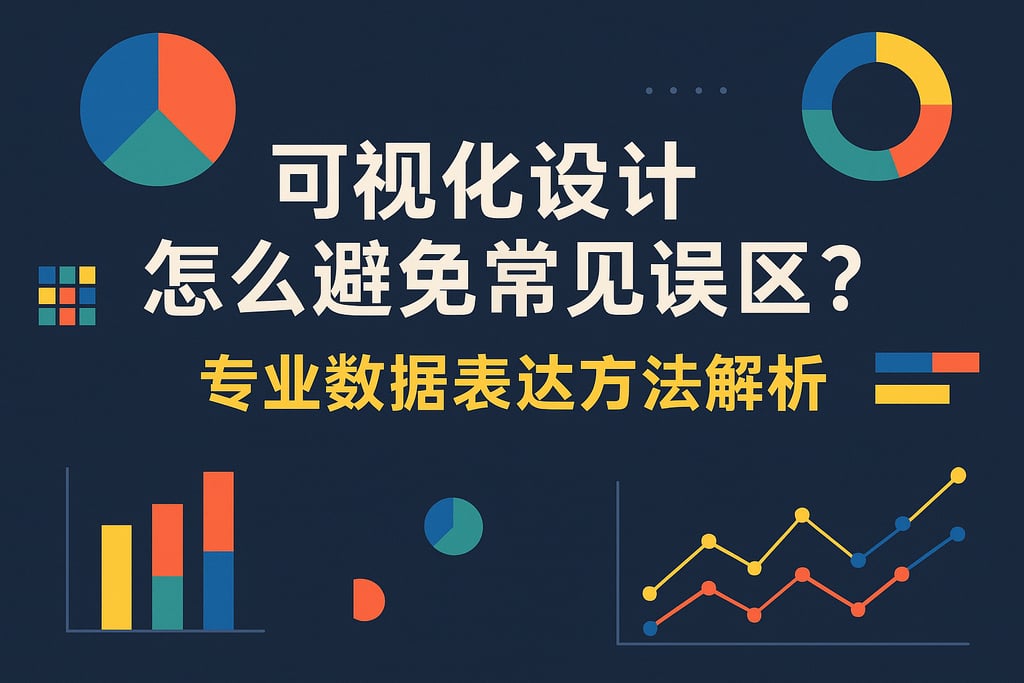 可视化设计
怎么避免常见误区？

专业数据表达方法解析